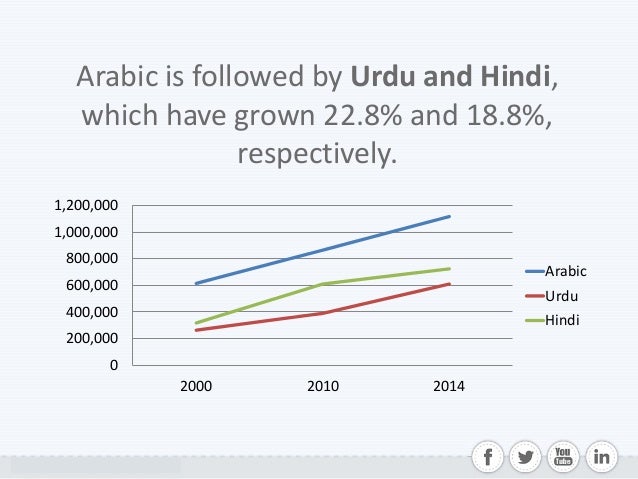 Arabic is followed by **Urdu and Hindi**, which have grown 22.8% and 18.8%, respectively.

1,200,000
1,000,000
800,000
600,000
400,000
200,000
0

2000
2010
2014

Arabic
Urdu
Hindi

f
You Tube
in